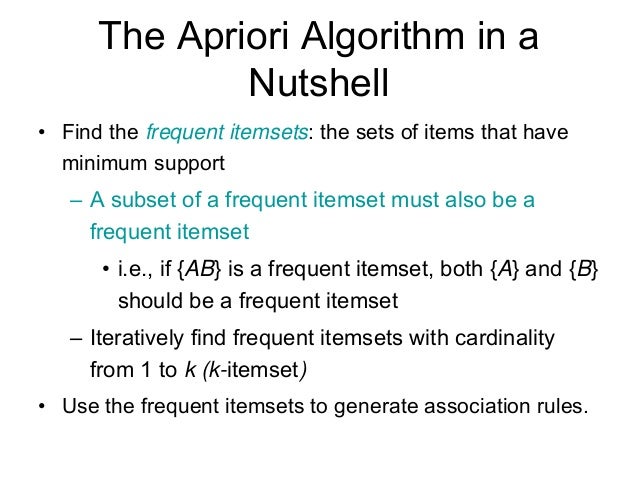 The Apriori Algorithm in a Nutshell

• Find the frequent itemsets: the sets of items that have minimum support

– A subset of a frequent itemset must also be a frequent itemset

• i.e., if {AB} is a frequent itemset, both {A} and {B} should be a frequent itemset

– Iteratively find frequent itemsets with cardinality from 1 to k (k-itemset)

• Use the frequent itemsets to generate association rules.